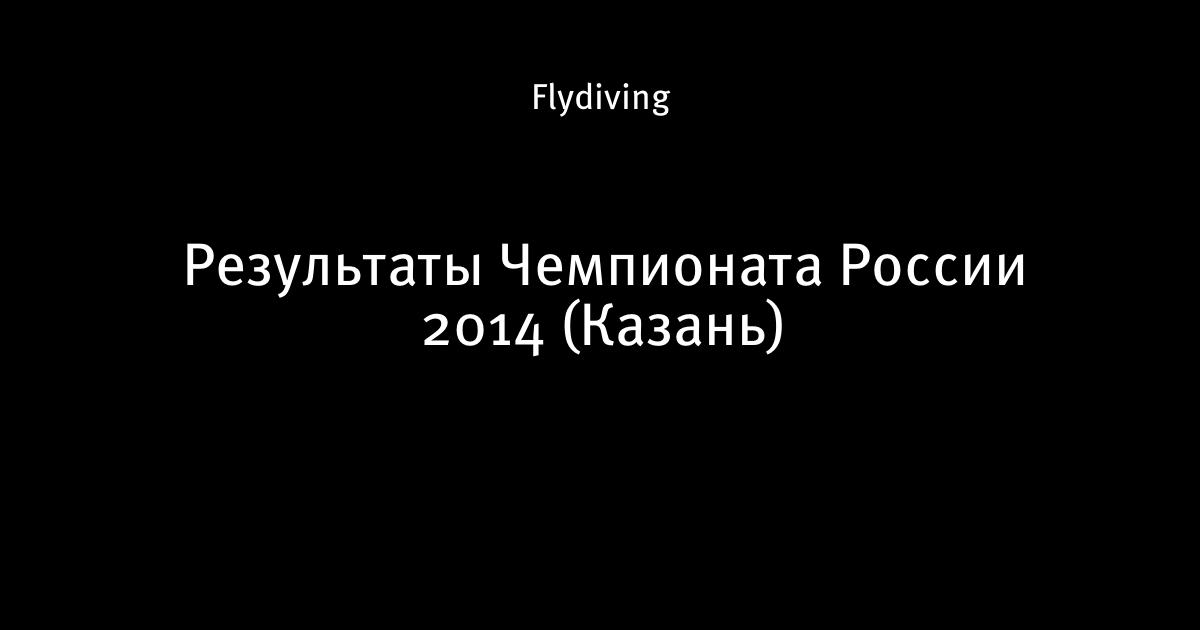 Flydiving

Результаты Чемпионата России 2014 (Казань)